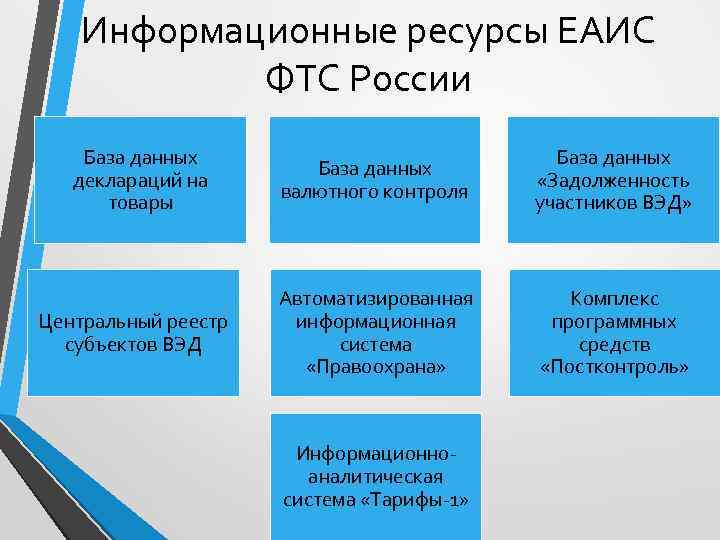 Информационные ресурсы ЕАИС ФТС России

База данных деклараций на товары

База данных валютного контроля

База данных «Задолженность участников ВЭД»

Центральный реестр субъектов ВЭД

Автоматизированная информационная система «Правоохрана»

Комплекс программных средств «Постконтроль»

Информационно-аналитическая система «Тарифы-1»